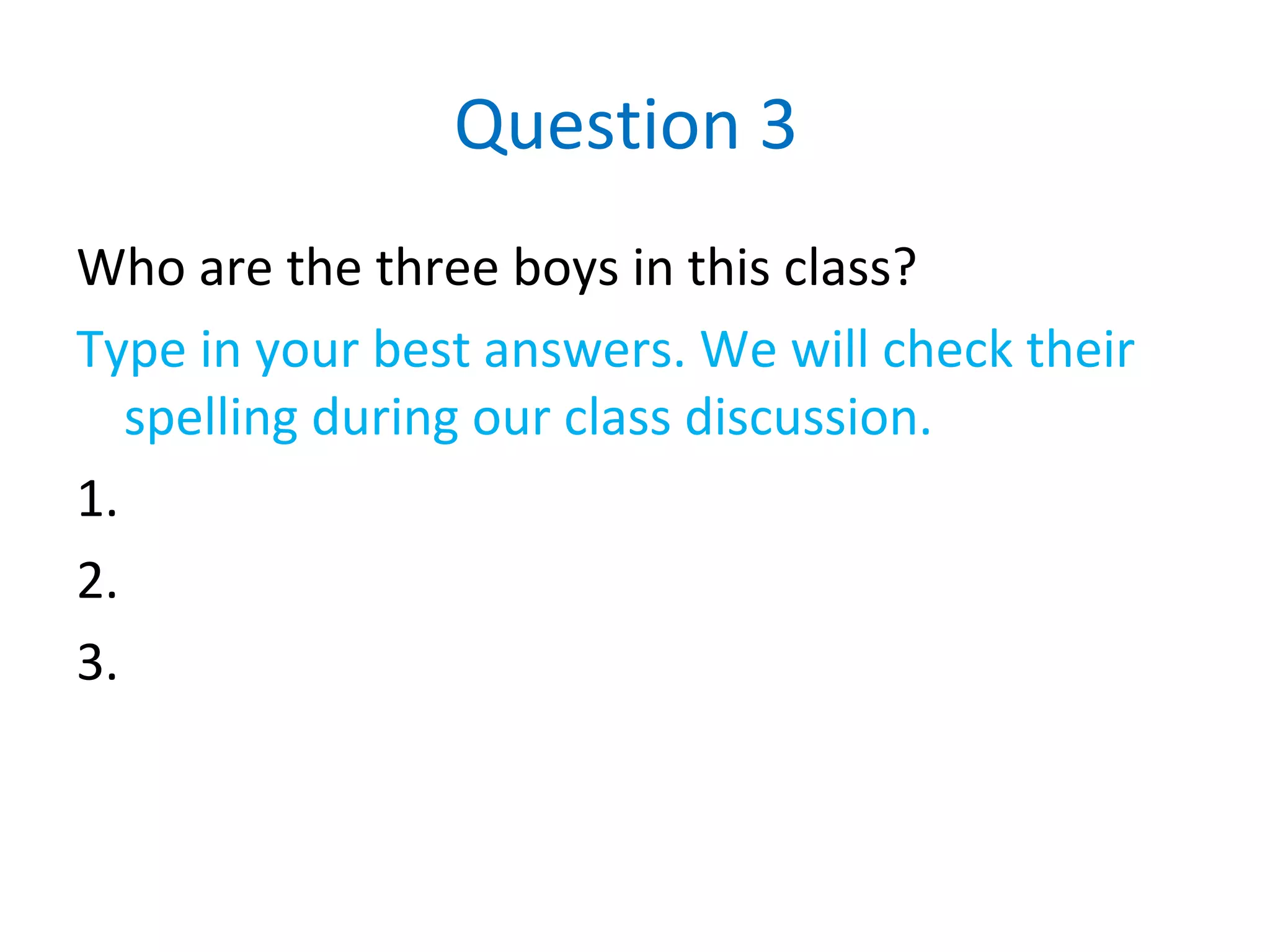 Question 3

Who are the three boys in this class?

Type in your best answers. We will check their spelling during our class discussion.

1.

2.

3.